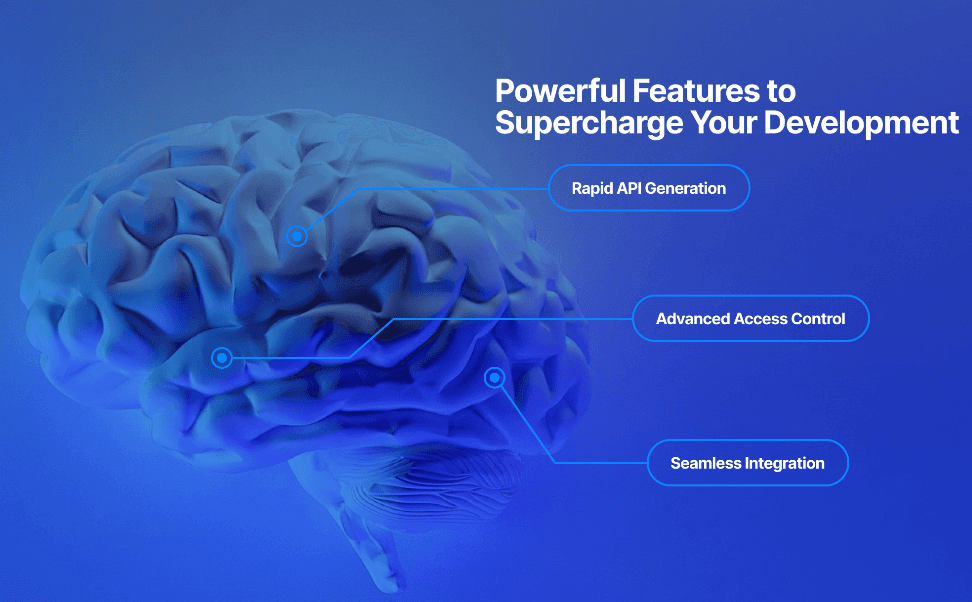 Powerful Features to Supercharge Your Development

Rapid API Generation

Advanced Access Control

Seamless Integration